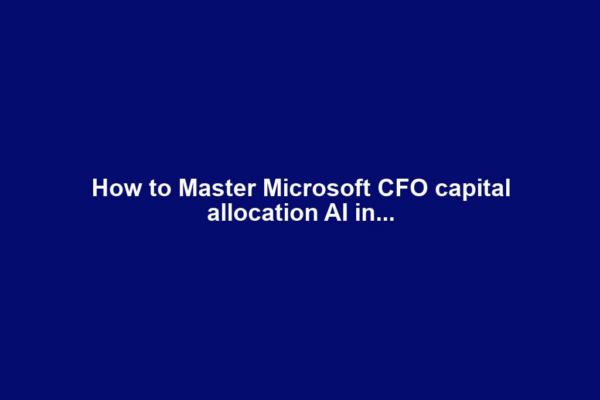 How to Master Microsoft CFO capital allocation AI in...